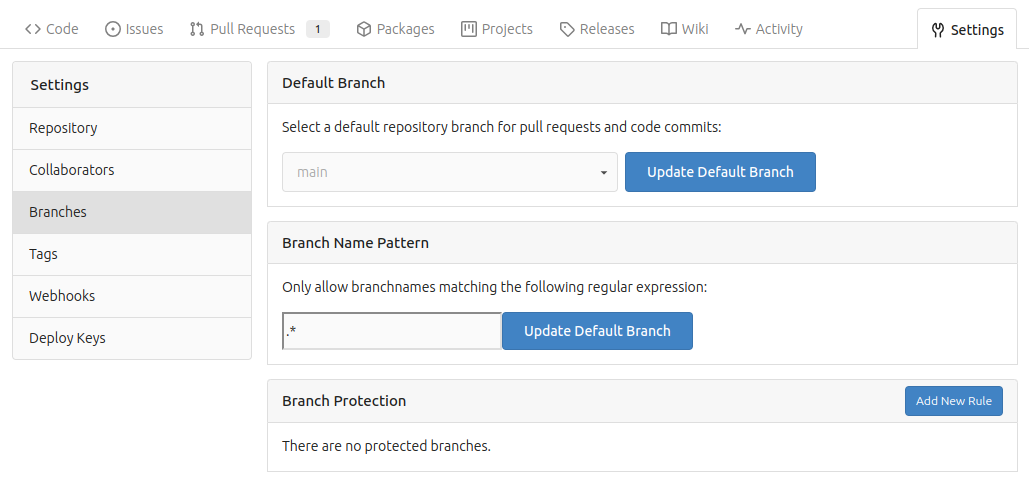 Code Issues Pull Requests 1 Packages Projects Releases Wiki Activity Settings

Settings
Repository
Collaborators
Branches
Tags
Webhooks
Deploy Keys

Default Branch

Select a default repository branch for pull requests and code commits:

main

Update Default Branch

Branch Name Pattern

Only allow branchnames matching the following regular expression:

.*

Update Default Branch

Branch Protection

Add New Rule

There are no protected branches.